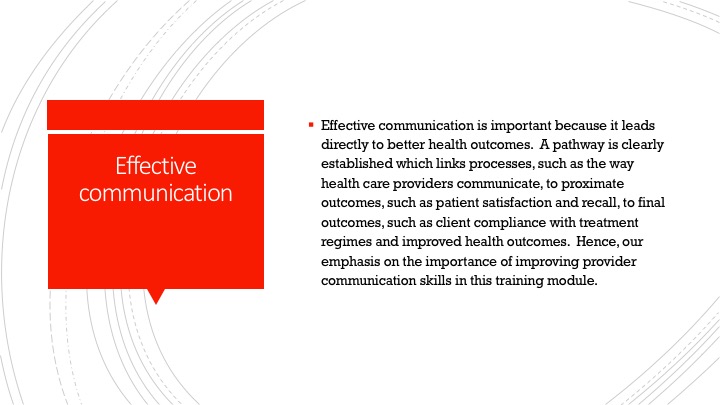 Effective communication

▪ Effective communication is important because it leads directly to better health outcomes.  A pathway is clearly established which links processes, such as the way health care providers communicate, to proximate outcomes, such as patient satisfaction and recall, to final outcomes, such as client compliance with treatment regimes and improved health outcomes.  Hence, our emphasis on the importance of improving provider communication skills in this training module.